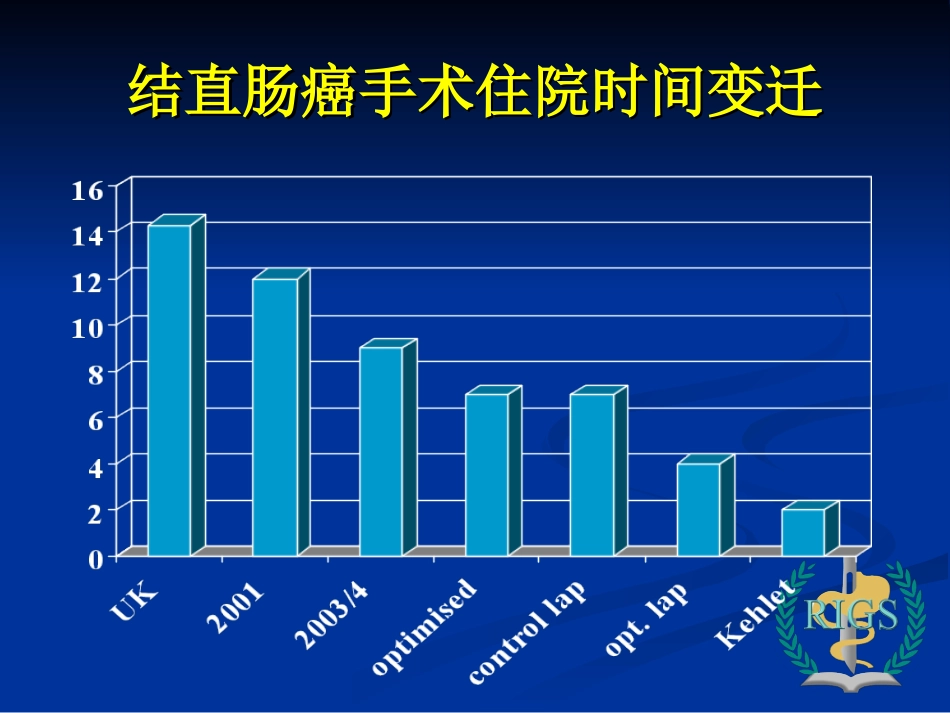 结直肠癌手术住院时间变迁

16
14
12
10
8
6
4
2
0

UK
2001
2003/4
optimised
control lap
opt. lap
Kehlet

RIGS